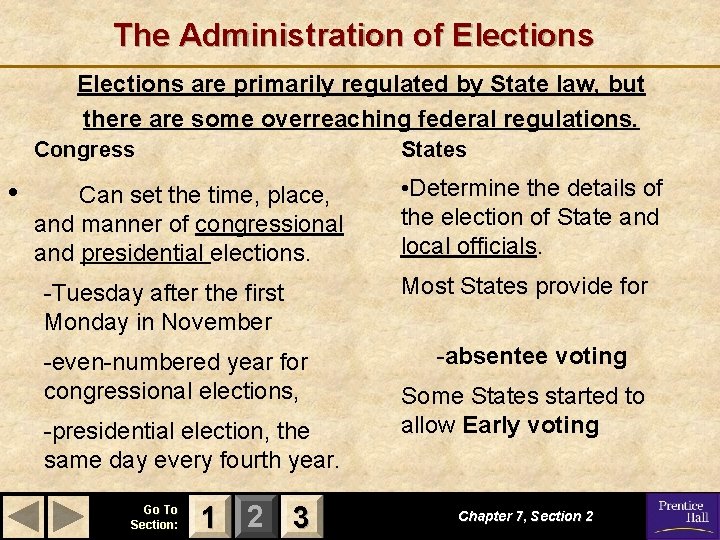 The Administration of Elections

Elections are primarily regulated by State law, but there are some overreaching federal regulations.

Congress

• Can set the time, place, and manner of congressional and presidential elections.

-Tuesday after the first Monday in November

-even-numbered year for congressional elections,

-presidential election, the same day every fourth year.

States

•Determine the details of the election of State and local officials.

Most States provide for

-absentee voting

Some States started to allow Early voting

Go To Section: 1 2 3

Chapter 7, Section 2

Prentice Hall